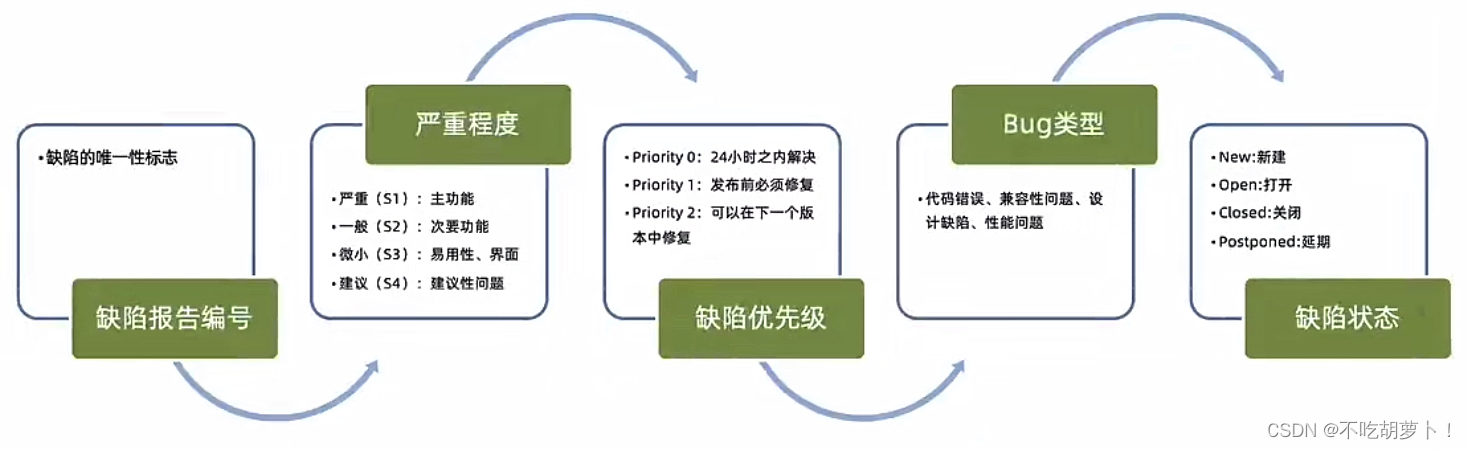 • 缺陷的唯一性标志

缺陷报告编号

严重程度

• 严重（S1）：主功能
• 一般（S2）：次要功能
• 微小（S3）：易用性、界面
• 建议（S4）：建议性问题

• Priority 0：24小时之内解决
• Priority 1：发布前必须修复
• Priority 2：可以在下一个版本中修复

缺陷优先级

Bug类型

• 代码错误、兼容性问题、设计缺陷、性能问题

• New:新建
• Open:打开
• Closed:关闭
• Postponed:延期

缺陷状态

CSDN @不吃胡萝卜！